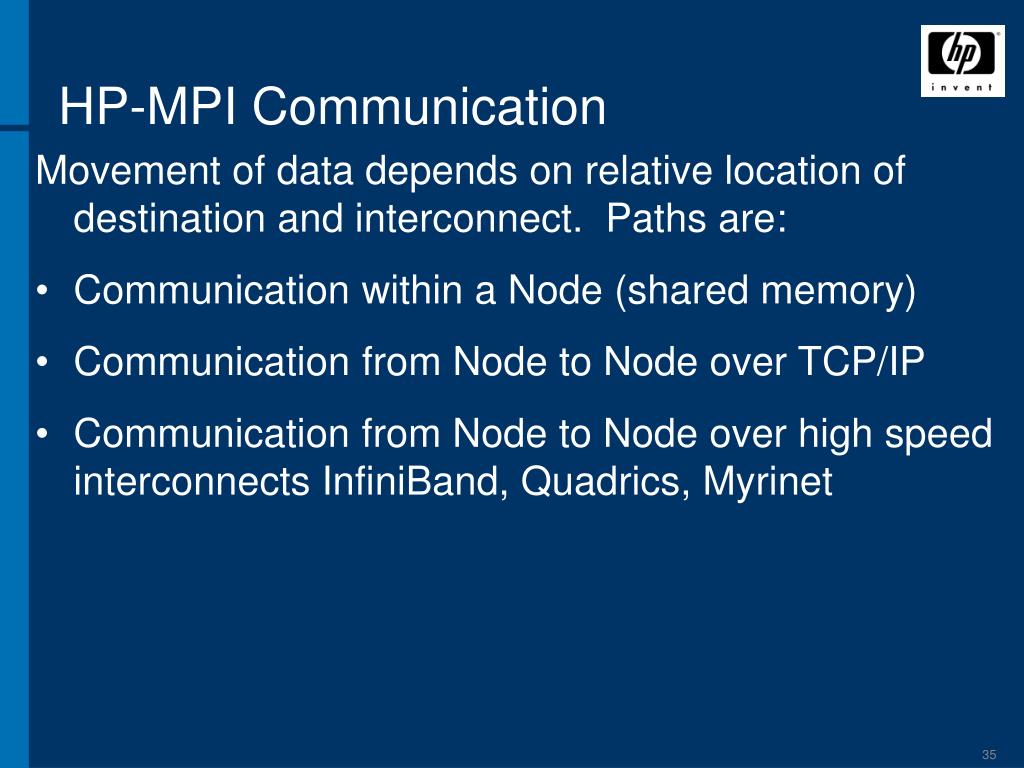 hp
invent

HP-MPI Communication

Movement of data depends on relative location of destination and interconnect.  Paths are:

• Communication within a Node (shared memory)

• Communication from Node to Node over TCP/IP

• Communication from Node to Node over high speed interconnects InfiniBand, Quadrics, Myrinet

35